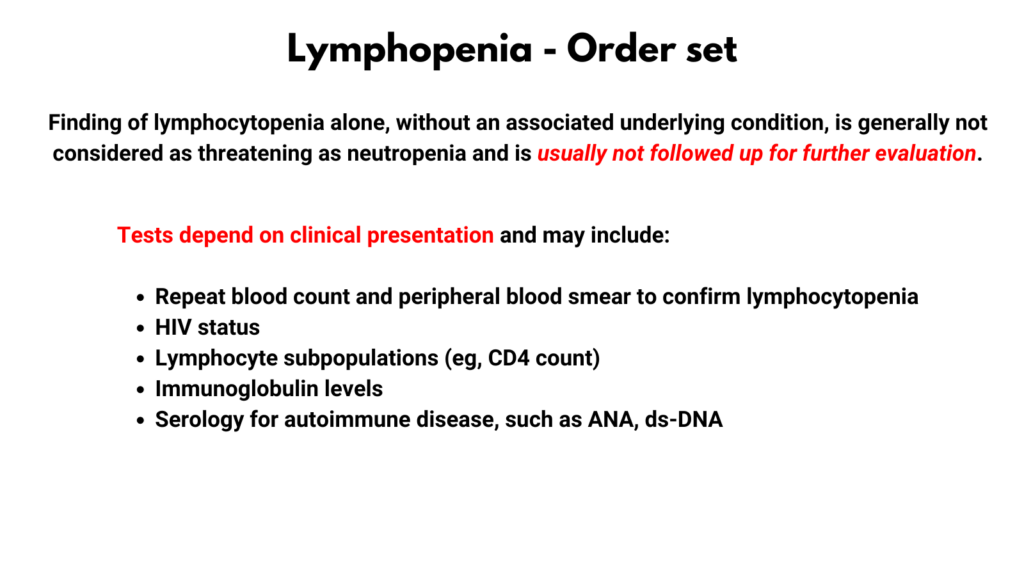 Lymphopenia - Order set

Finding of lymphocytopenia alone, without an associated underlying condition, is generally not considered as threatening as neutropenia and is usually not followed up for further evaluation.

Tests depend on clinical presentation and may include:

- Repeat blood count and peripheral blood smear to confirm lymphocytopenia
- HIV status
- Lymphocyte subpopulations (eg, CD4 count)
- Immunoglobulin levels
- Serology for autoimmune disease, such as ANA, ds-DNA